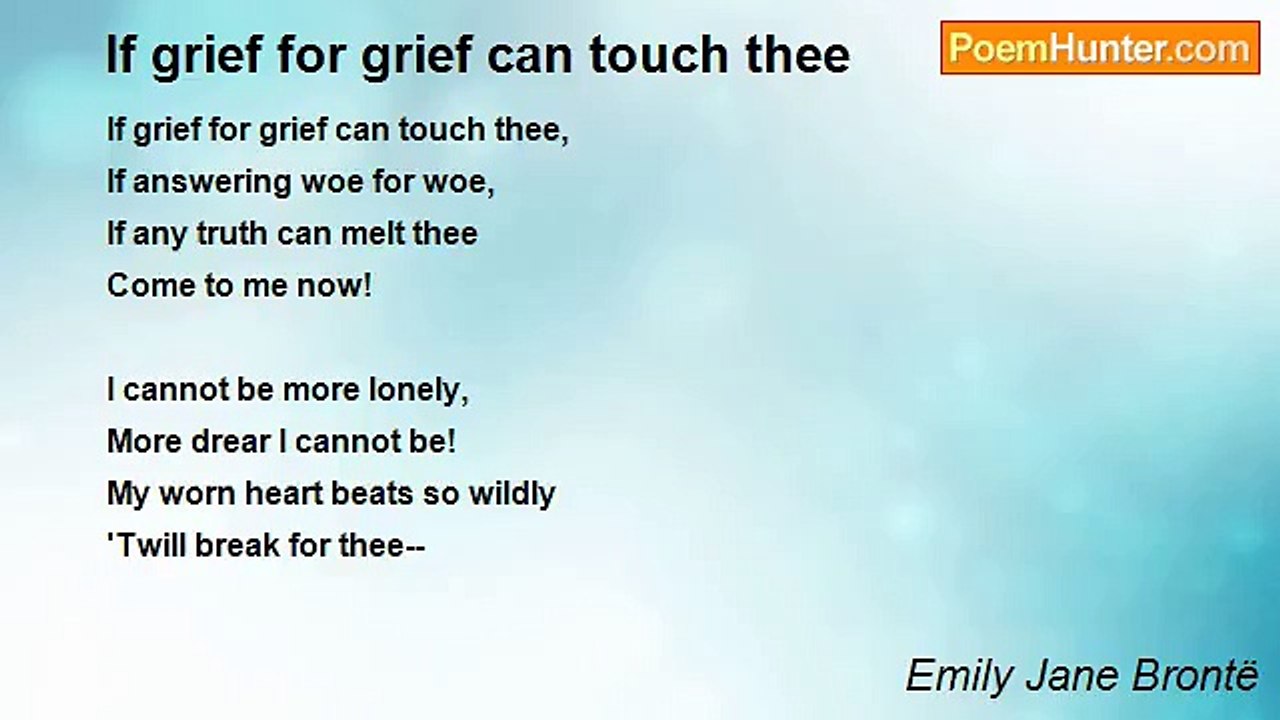 If grief for grief can touch thee

PoemHunter.com

If grief for grief can touch thee,
If answering woe for woe,
If any truth can melt thee
Come to me now!

I cannot be more lonely,
More drear I cannot be!
My worn heart beats so wildly
'Twill break for thee--

Emily Jane Brontë